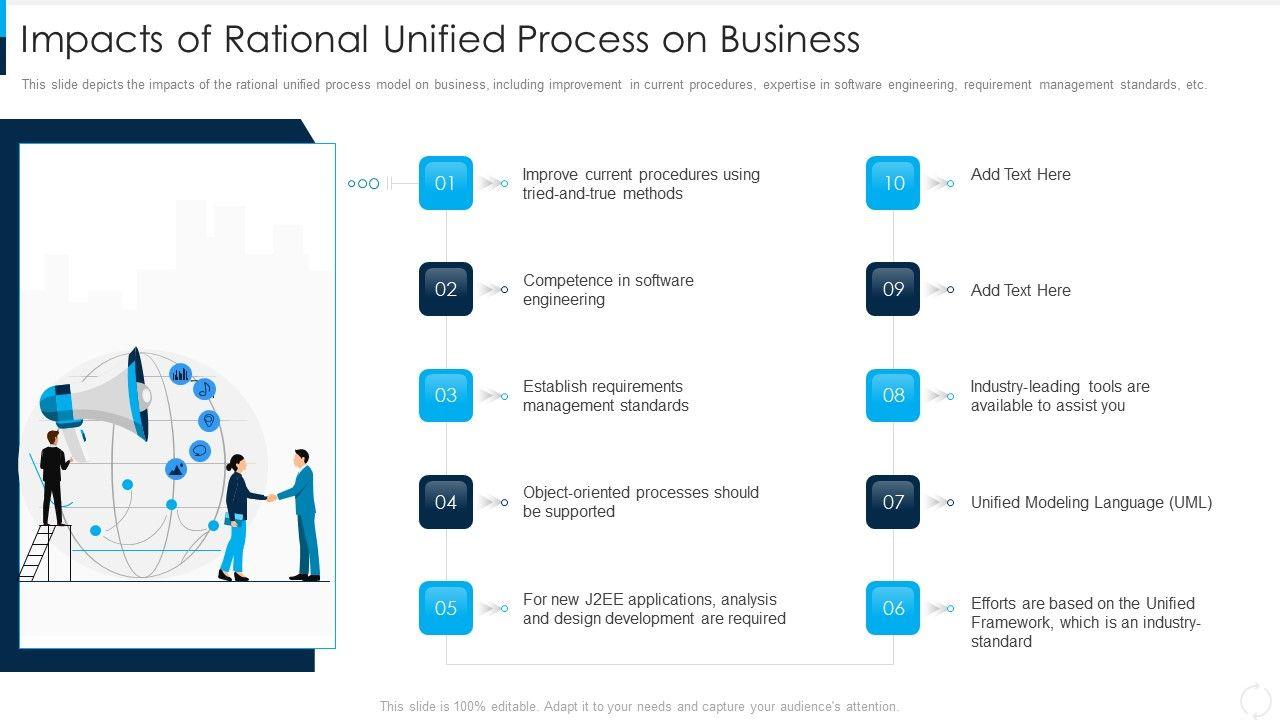 Impacts of Rational Unified Process on Business

This slide depicts the impacts of the rational unified process model on business, including improvement in current procedures, expertise in software engineering, requirement management standards, etc.

01 Improve current procedures using tried-and-true methods

02 Competence in software engineering

03 Establish requirements management standards

04 Object-oriented processes should be supported

05 For new J2EE applications, analysis and design development are required

10 Add Text Here

09 Add Text Here

08 Industry-leading tools are available to assist you

07 Unified Modeling Language (UML)

06 Efforts are based on the Unified Framework, which is an industry-standard

This slide is 100% editable. Adapt it to your needs and capture your audience's attention.